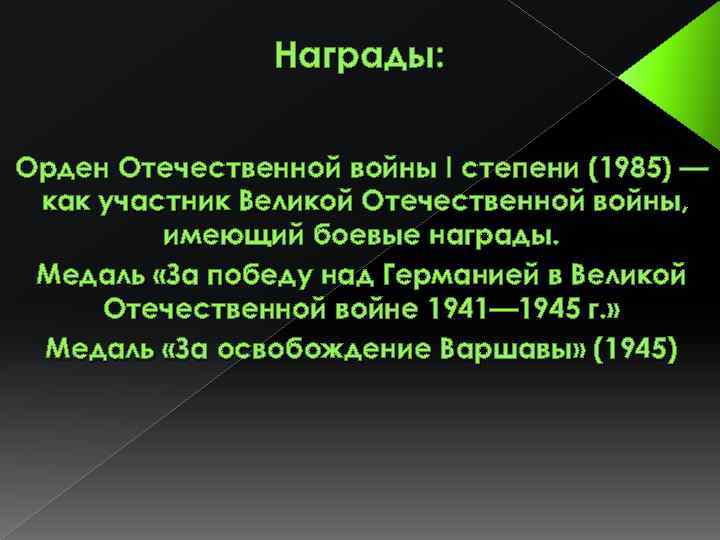 Награды:

Орден Отечественной войны I степени (1985) — как участник Великой Отечественной войны, имеющий боевые награды.
Медаль «За победу над Германией в Великой Отечественной войне 1941—1945 г.»
Медаль «За освобождение Варшавы» (1945)